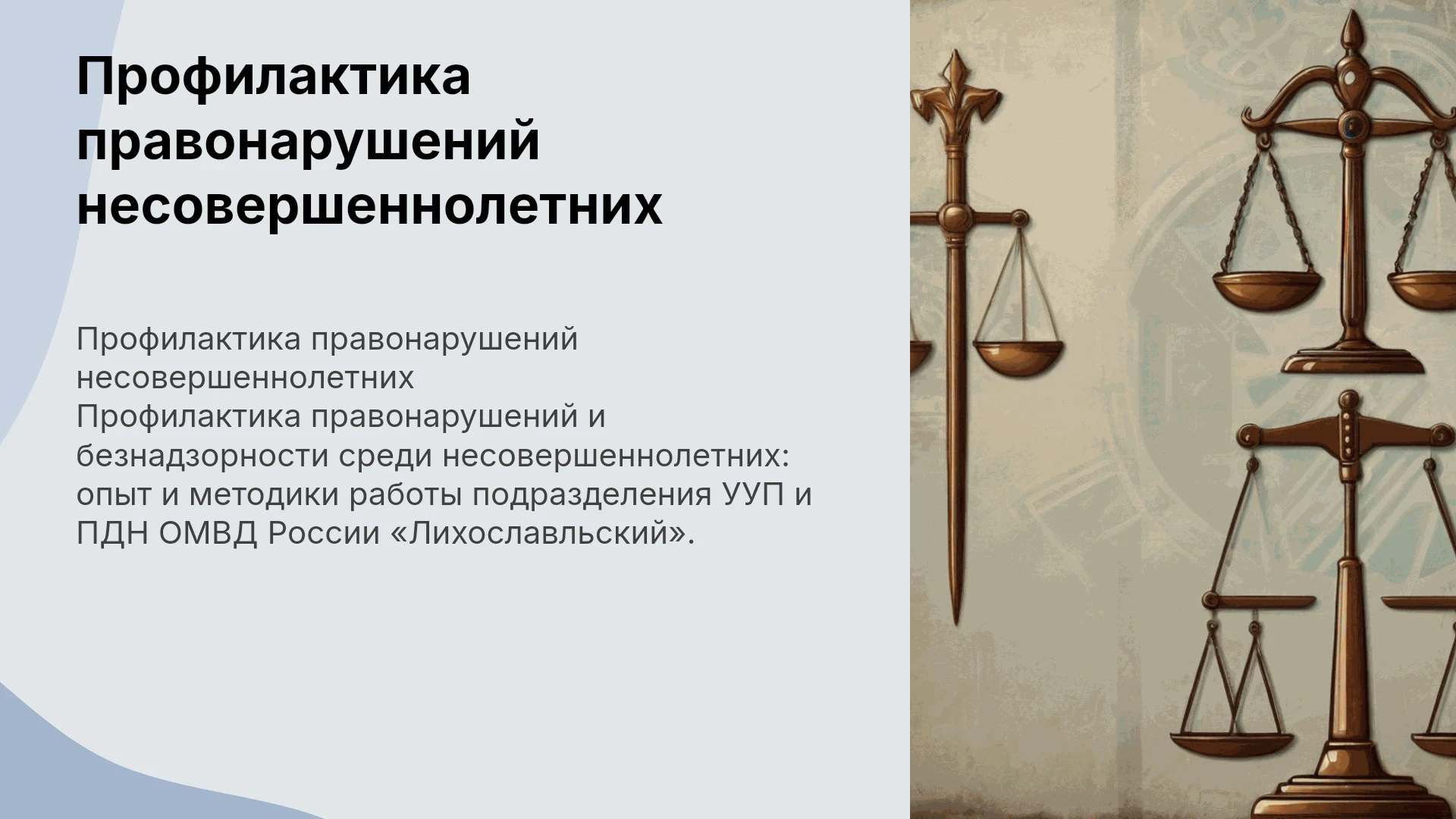 Профилактика правонарушений несовершеннолетних

Профилактика правонарушений несовершеннолетних
Профилактика правонарушений и безнадзорности среди несовершеннолетних: опыт и методики работы подразделения УУП и ПДН ОМВД России «Лихославльский».